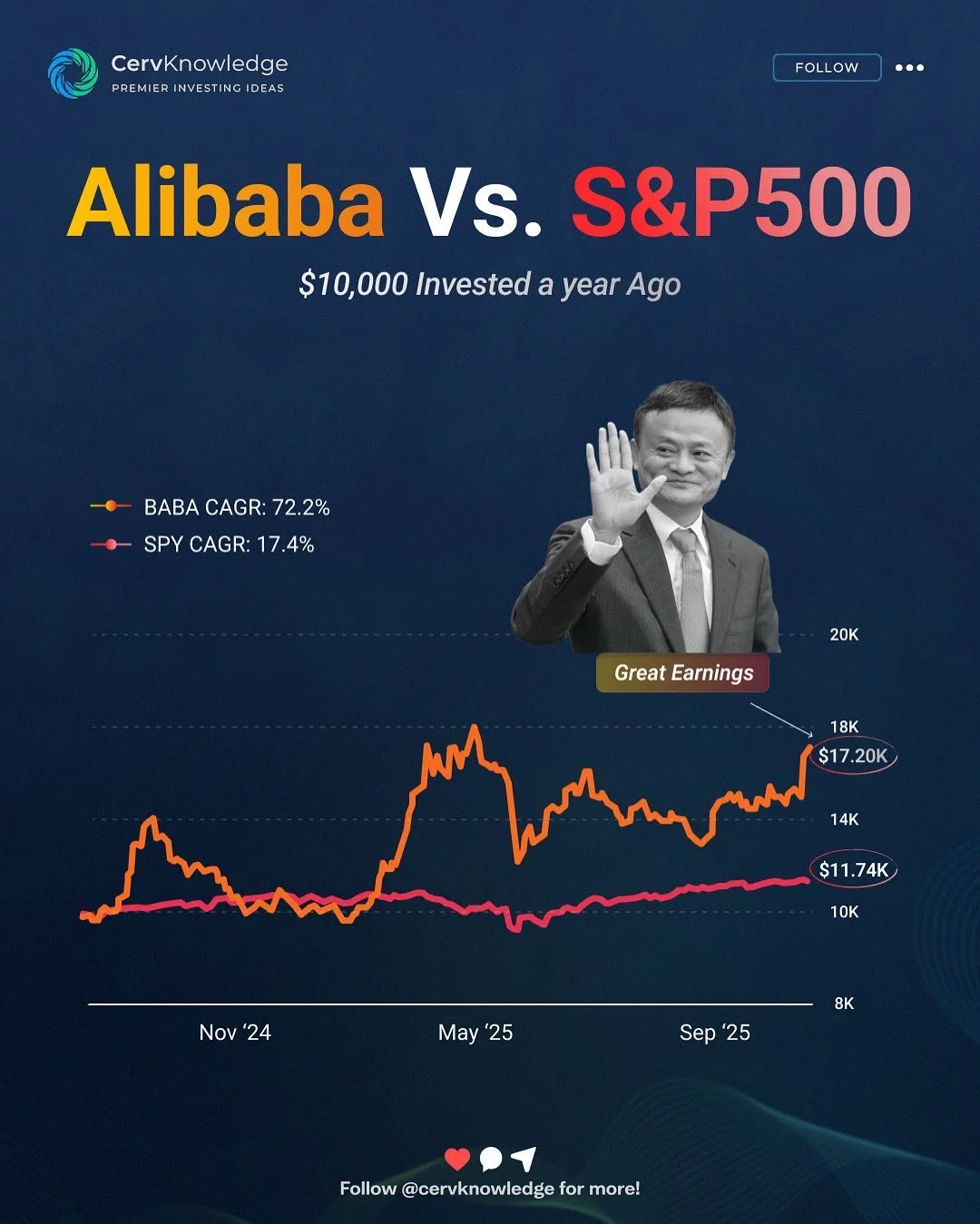 CervKnowledge
PREMIER INVESTING IDEAS

FOLLOW

Alibaba Vs. S&P500

$10,000 Invested a year Ago

BABA CAGR: 72.2%
SPY CAGR: 17.4%

Great Earnings

20K
18K
$17.20K
14K
$11.74K
10K
8K

Nov '24
May '25
Sep '25

Follow @cervknowledge for more!